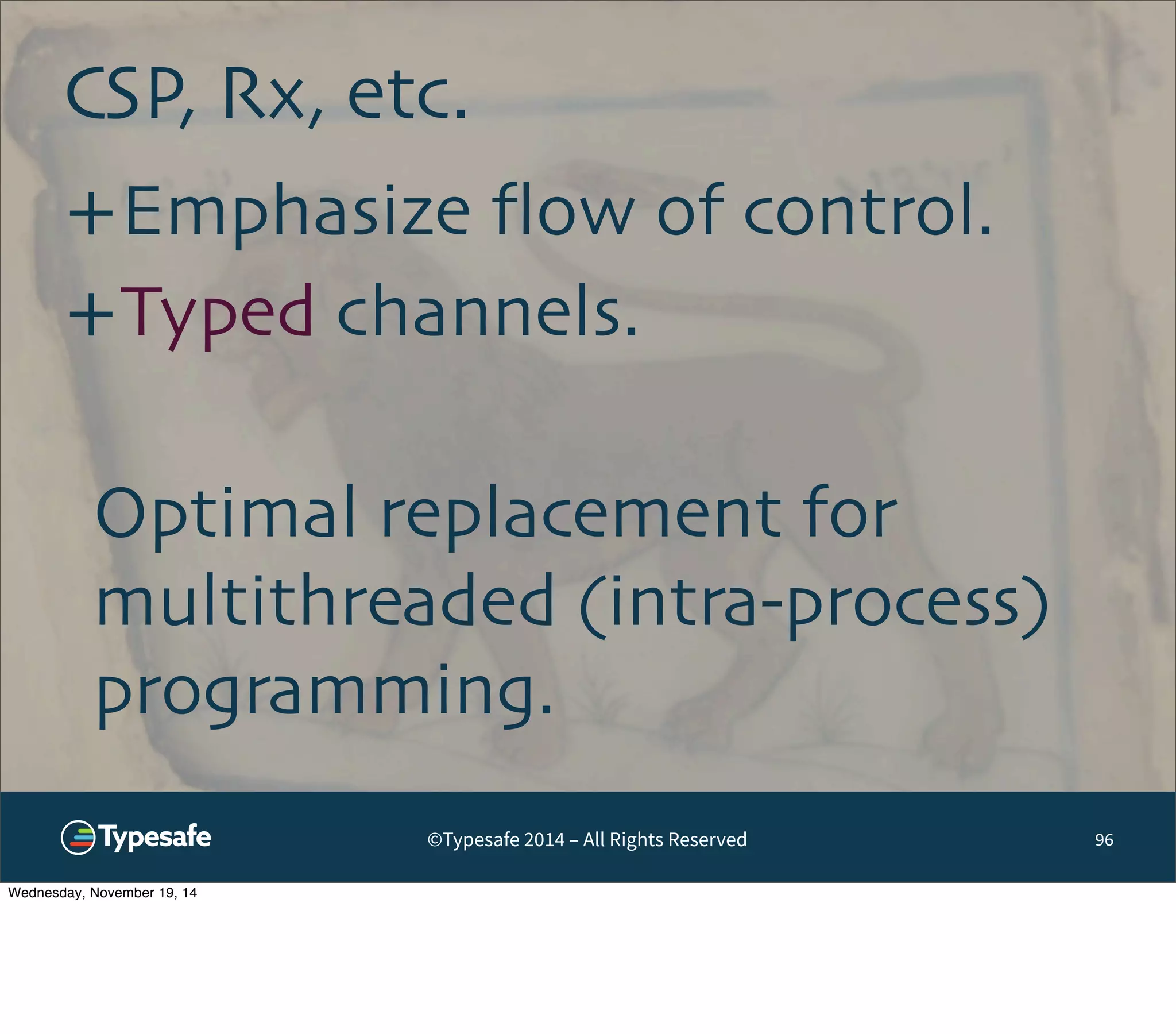 CSP, Rx, etc.

+Emphasize flow of control.

+Typed channels.

Optimal replacement for multithreaded (intra-process) programming.

Typesafe

©Typesafe 2014 – All Rights Reserved

96

Wednesday, November 19, 14